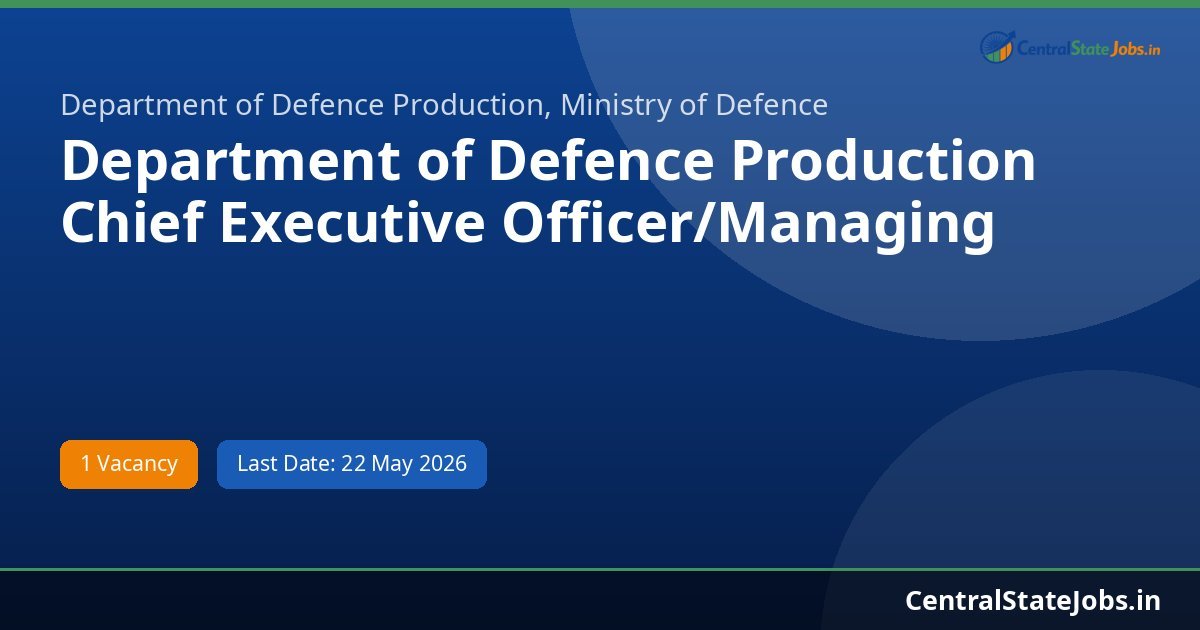 CentralStateJobs.in

Department of Defence Production, Ministry of Defence

Department of Defence Production Chief Executive Officer/Managing

1 Vacancy

Last Date: 22 May 2026

CentralStateJobs.in